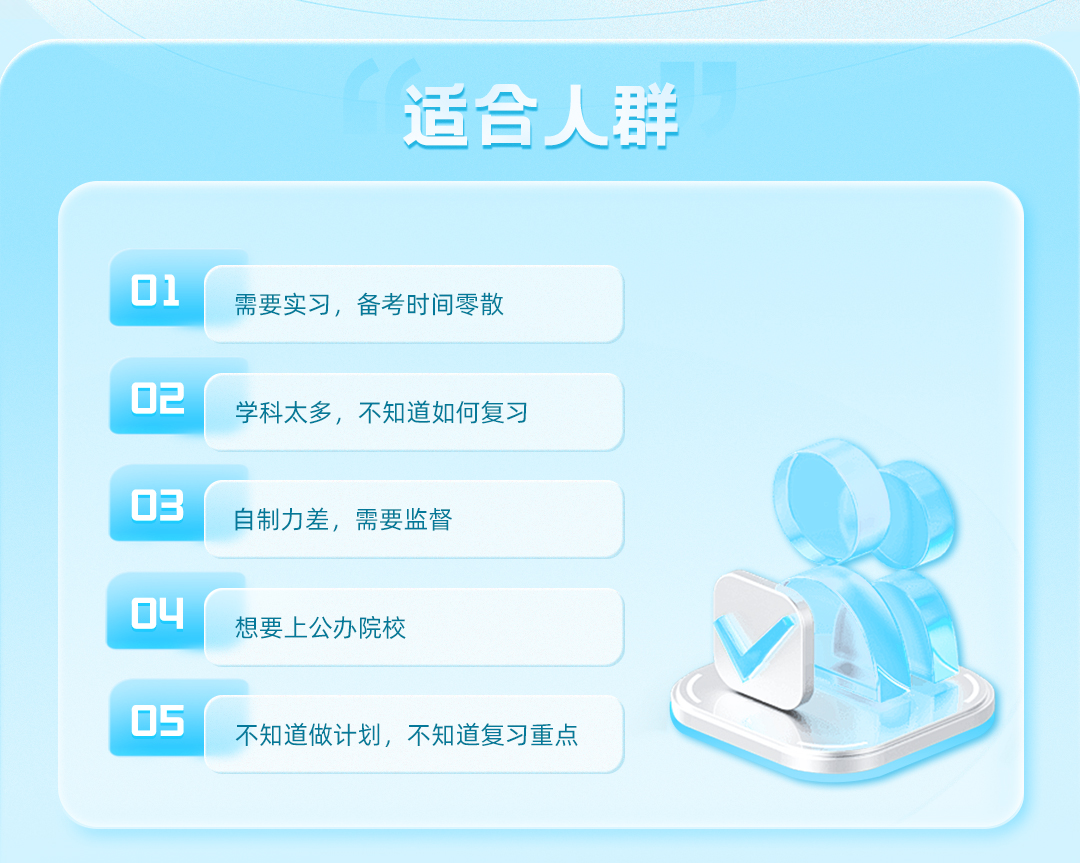 适合人群

01 需要实习，备考时间零散

02 学科太多，不知道如何复习

03 自制力差，需要监督

04 想要上公办院校

05 不知道做计划，不知道复习重点